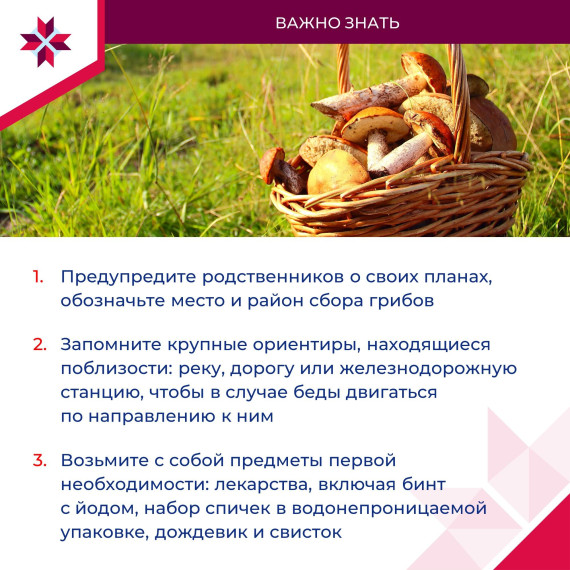 ВАЖНО ЗНАТЬ

1. Предупредите родственников о своих планах, обозначьте место и район сбора грибов

2. Запомните крупные ориентиры, находящиеся поблизости: реку, дорогу или железнодорожную станцию, чтобы в случае беды двигаться по направлению к ним

3. Возьмите с собой предметы первой необходимости: лекарства, включая бинт с йодом, набор спичек в водонепроницаемой упаковке, дождевик и свисток